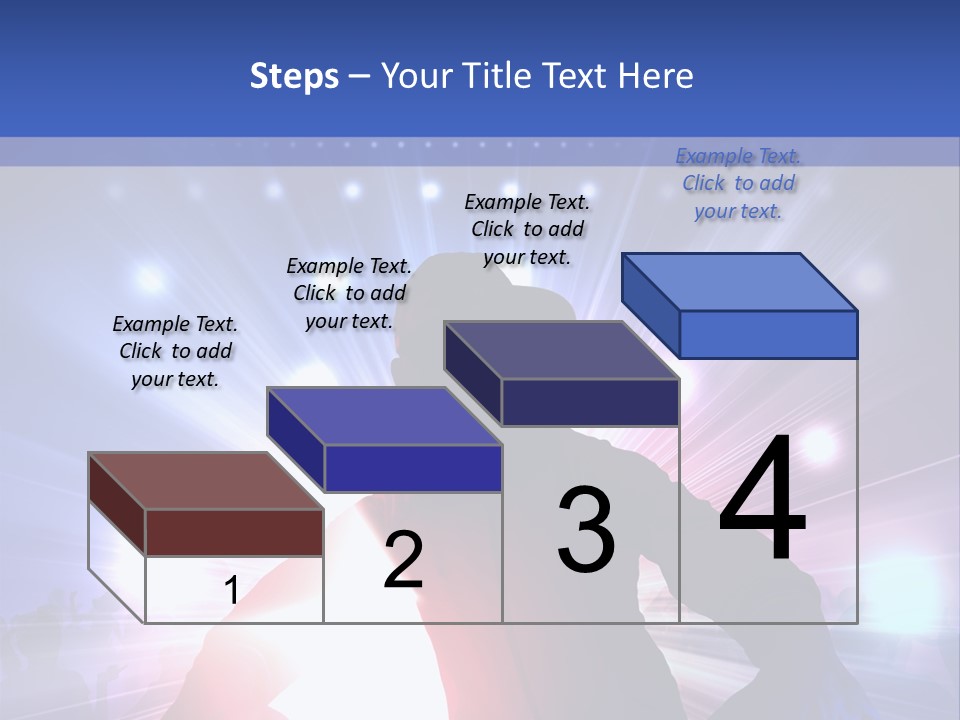 Steps – Your Title Text Here

Example Text. Click to add your text.

Example Text. Click to add your text.

Example Text. Click to add your text.

Example Text. Click to add your text.

1

2

3

4